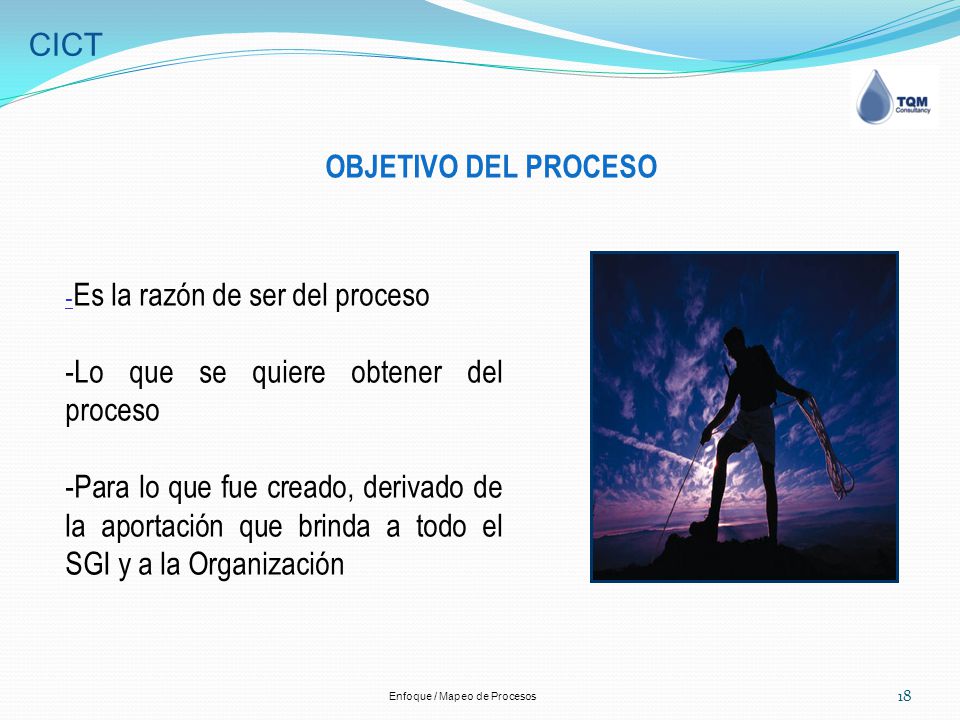 CICT

TQM
Consultancy

OBJETIVO DEL PROCESO

-Es la razón de ser del proceso

-Lo que se quiere obtener del proceso

-Para lo que fue creado, derivado de la aportación que brinda a todo el SGI y a la Organización

Enfoque / Mapeo de Procesos

18